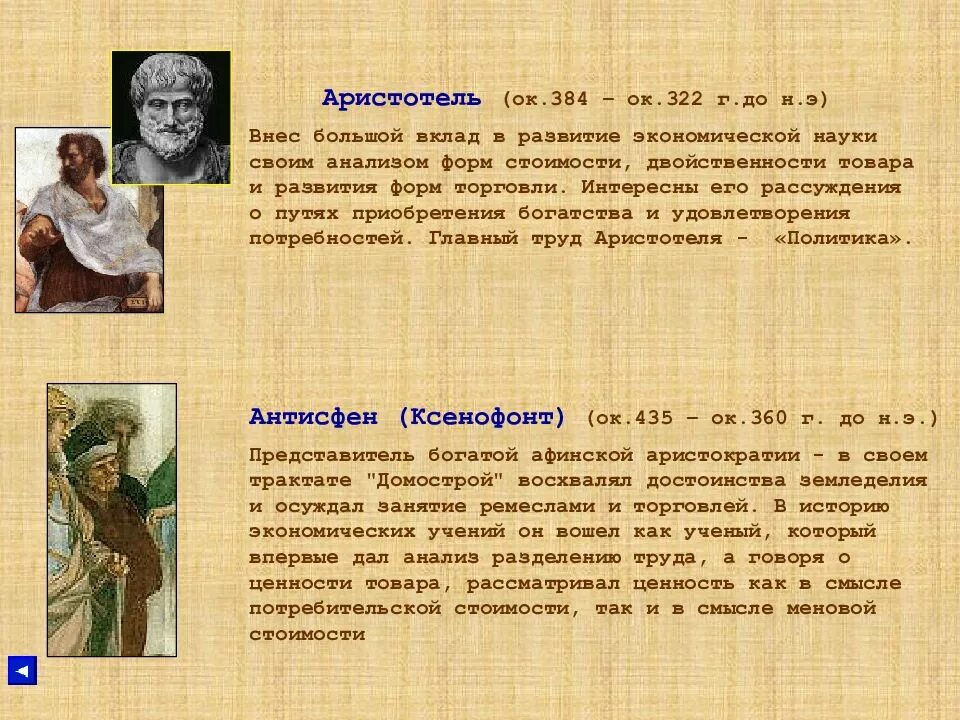 Аристотель (ок.384 – ок.322 г.до н.э)

Внес большой вклад в развитие экономической науки своим анализом форм стоимости, двойственности товара и развития форм торговли. Интересны его рассуждения о путях приобретения богатства и удовлетворения потребностей. Главный труд Аристотеля - «Политика».

Антисфен (Ксенофонт) (ок.435 – ок.360 г. до н.э.)

Представитель богатой афинской аристократии - в своем трактате "Домострой" восхвалял достоинства земледелия и осуждал занятие ремеслами и торговлей. В историю экономических учений он вошел как ученый, который впервые дал анализ разделению труда, а говоря о ценности товара, рассматривал ценность как в смысле потребительской стоимости, так и в смысле меновой стоимости